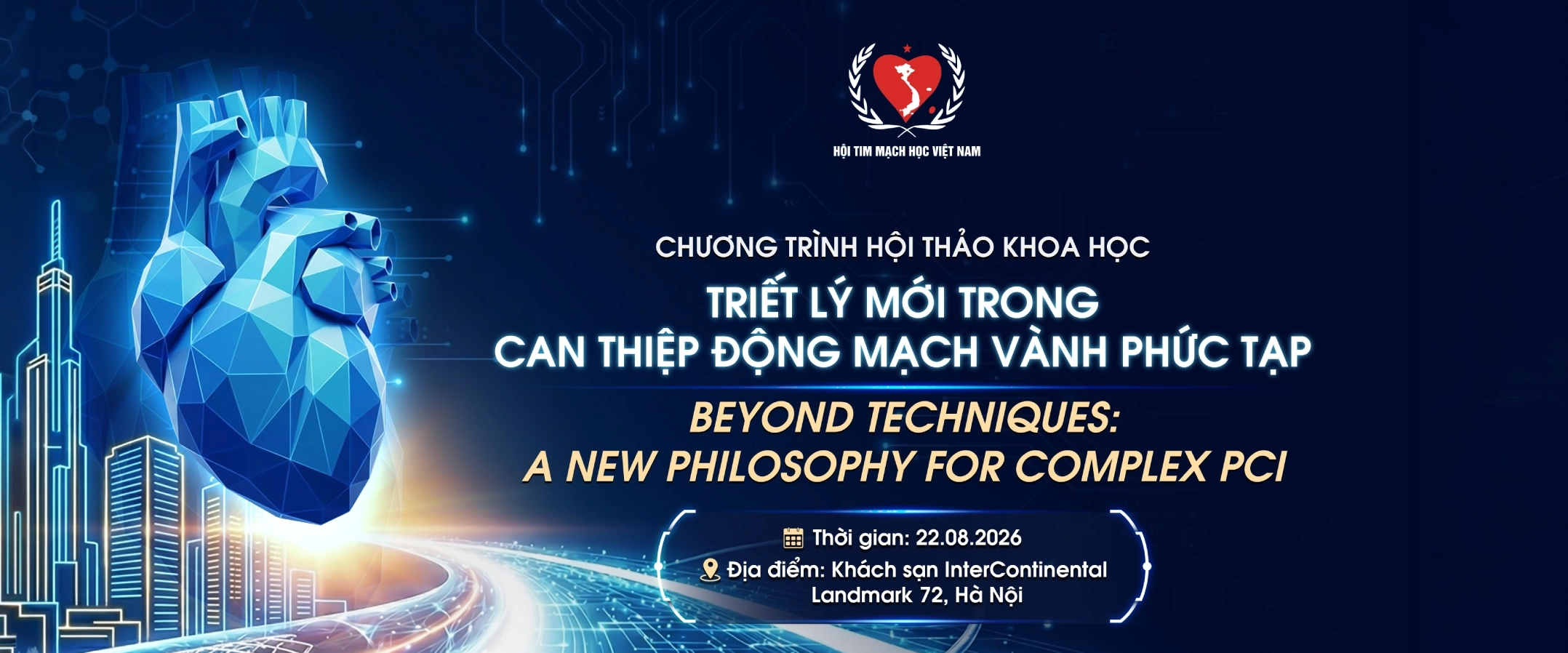 HỘI TIM MẠCH HỌC VIỆT NAM

CHƯƠNG TRÌNH HỘI THẢO KHOA HỌC

TRIẾT LÝ MỚI TRONG
CAN THIỆP ĐỘNG MẠCH VÀNH PHỨC TẠP

BEYOND TECHNIQUES:
A NEW PHILOSOPHY FOR COMPLEX PCI

Thời gian: 22.08.2026
Địa điểm: Khách sạn InterContinental Landmark 72, Hà Nội